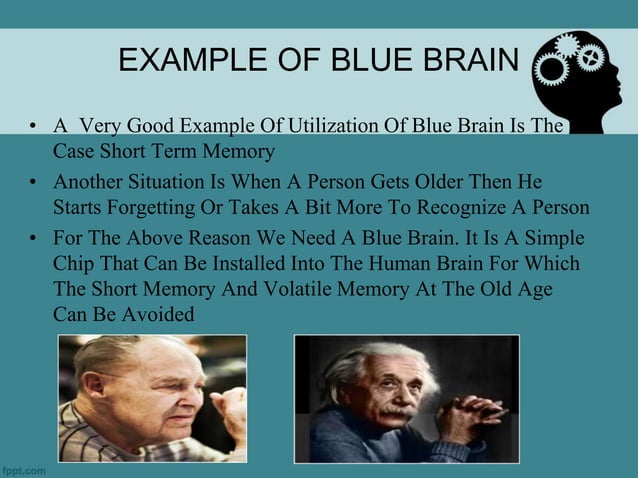 EXAMPLE OF BLUE BRAIN

• A Very Good Example Of Utilization Of Blue Brain Is The Case Short Term Memory
• Another Situation Is When A Person Gets Older Then He Starts Forgetting Or Takes A Bit More To Recognize A Person
• For The Above Reason We Need A Blue Brain. It Is A Simple Chip That Can Be Installed Into The Human Brain For Which The Short Memory And Volatile Memory At The Old Age Can Be Avoided

fppt.com